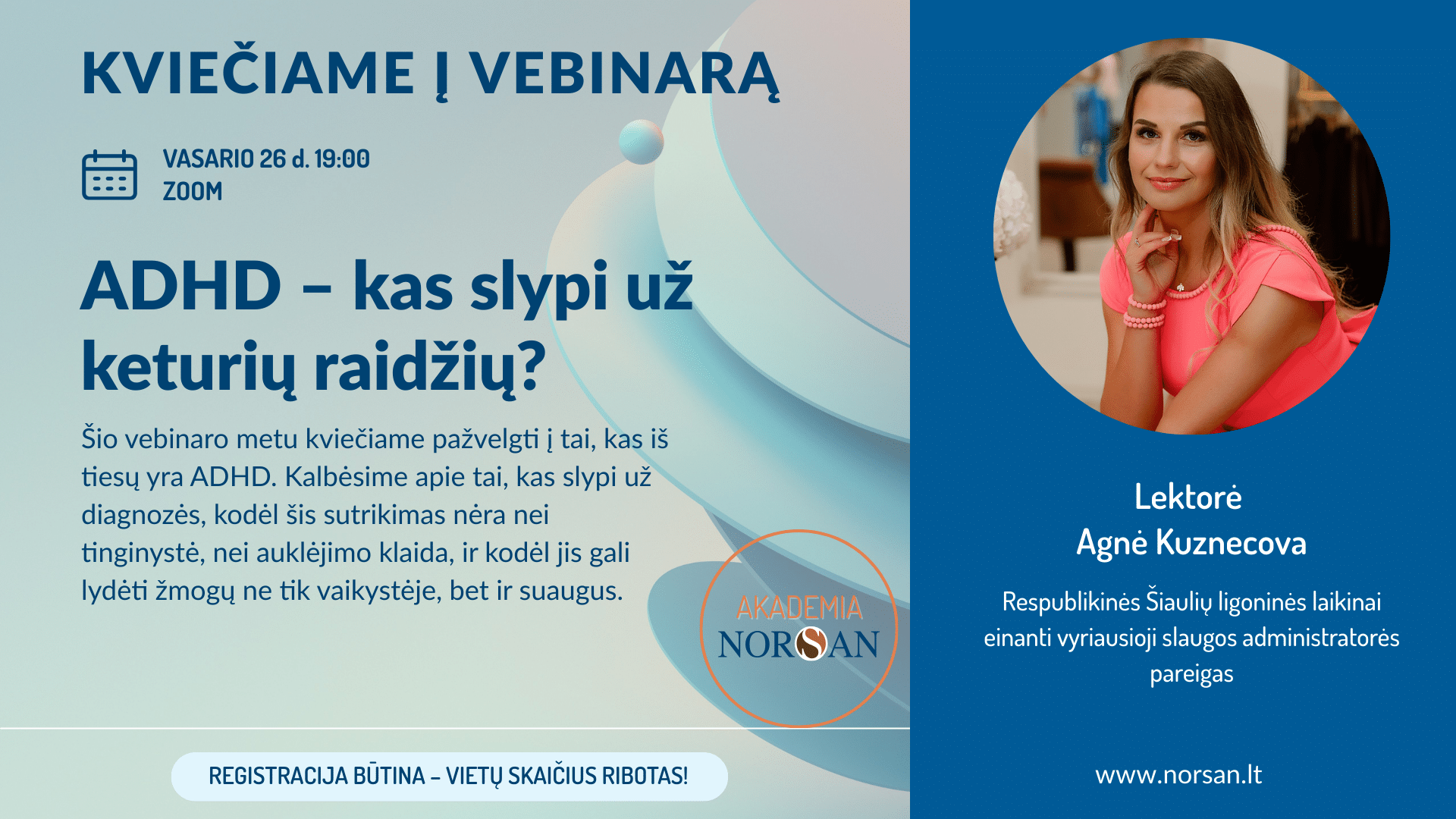 KVIEČIAME Į VEBINARĄ

VASARIO 26 d. 19:00
ZOOM

ADHD – kas slypi už keturių raidžių?

Šio vebinaro metu kviečiame pažvelgti į tai, kas iš tiesų yra ADHD. Kalbėsime apie tai, kas slypi už diagnozės, kodėl šis sutrikimas nėra nei tinginystė, nei auklėjimo klaida, ir kodėl jis gali lydėti žmogų ne tik vaikystėje, bet ir suaugus.

AKADEMIA
NORSAN

REGISTRACIJA BŪTINA – VIETŲ SKAIČIUS RIBOTAS!

Lektorė
Agnė Kuznecova

Respublikinės Šiaulių ligoninės laikinai einanti vyriausioji slaugos administratorės pareigas

www.norsan.lt